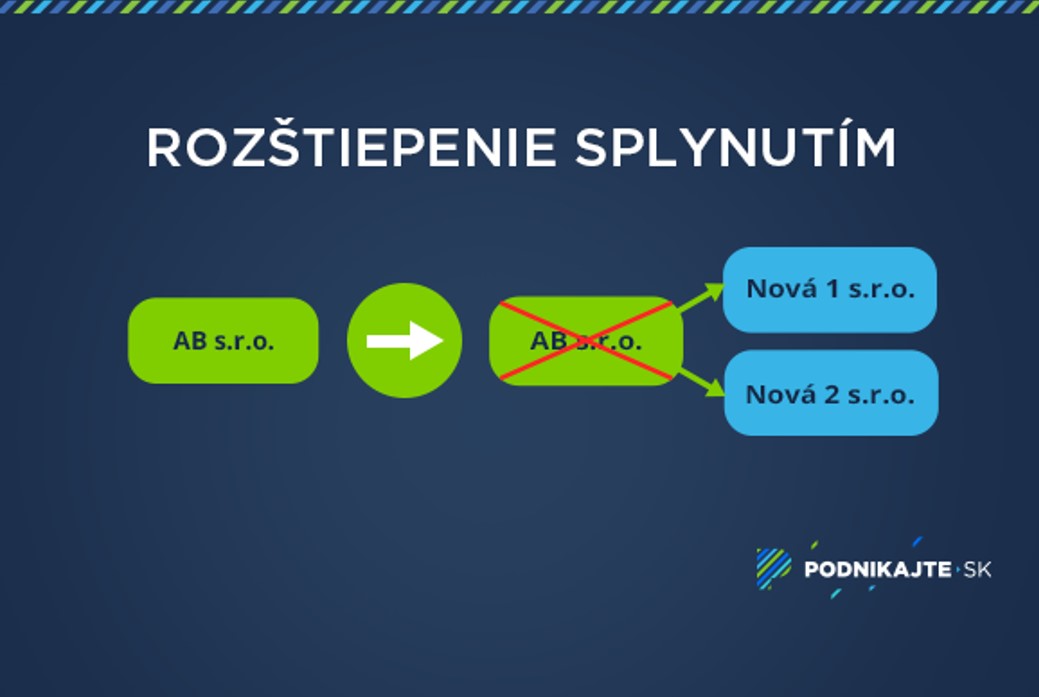 ROZŠTIEPENIE SPLYNUTÍM

AB s.r.o.

AB s.r.o.

Nová 1 s.r.o.

Nová 2 s.r.o.

PODNIKAJTE·SK